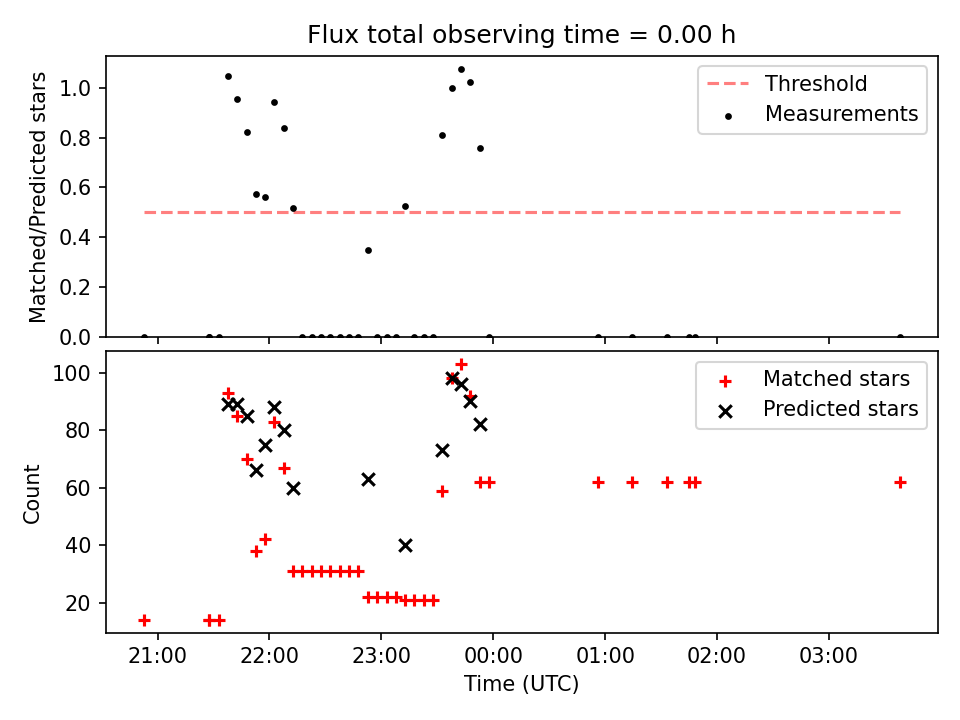 Flux total observing time = 0.00 h

Matched/Predicted stars

1.0
0.8
0.6
0.4
0.2
0.0

Threshold
Measurements

Count

100
80
60
40
20

Matched stars
Predicted stars

21:00
22:00
23:00
00:00
01:00
02:00
03:00

Time (UTC)